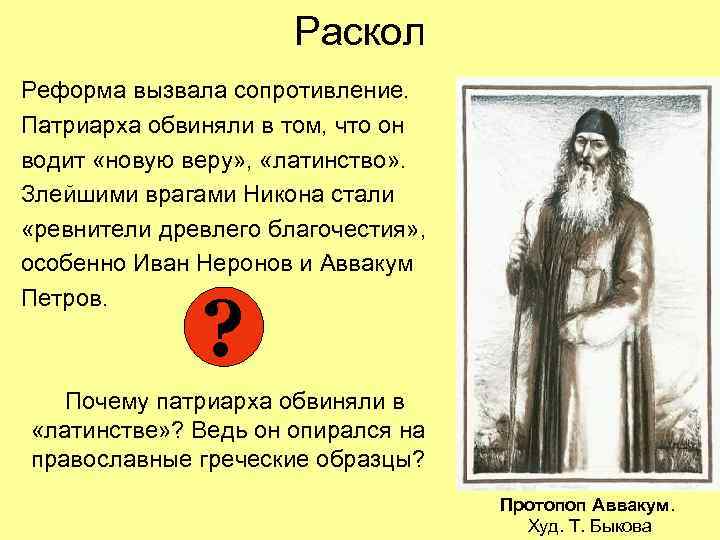 Раскол

Реформа вызвала сопротивление. Патриарха обвиняли в том, что он водит «новую веру», «латинство». Злейшими врагами Никона стали «ревнители древлего благочестия», особенно Иван Неронов и Аввакум Петров.

?

Почему патриарха обвиняли в «латинстве»? Ведь он опирался на православные греческие образцы?

Протопоп Аввакум.
Худ. Т. Быкова